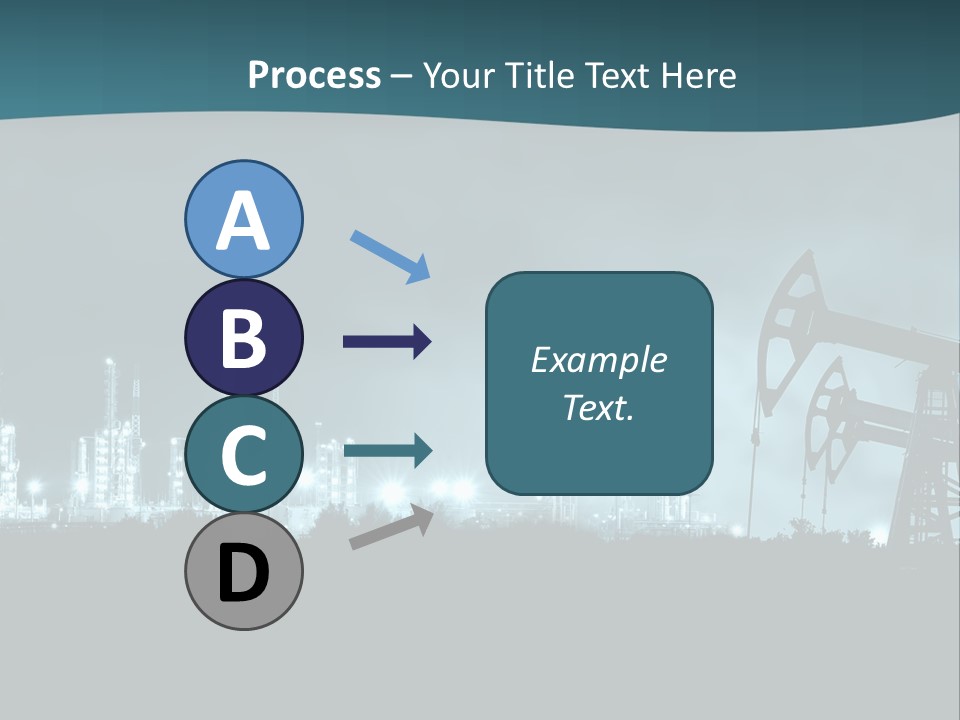 Process – Your Title Text Here

A

B

C

D

Example Text.